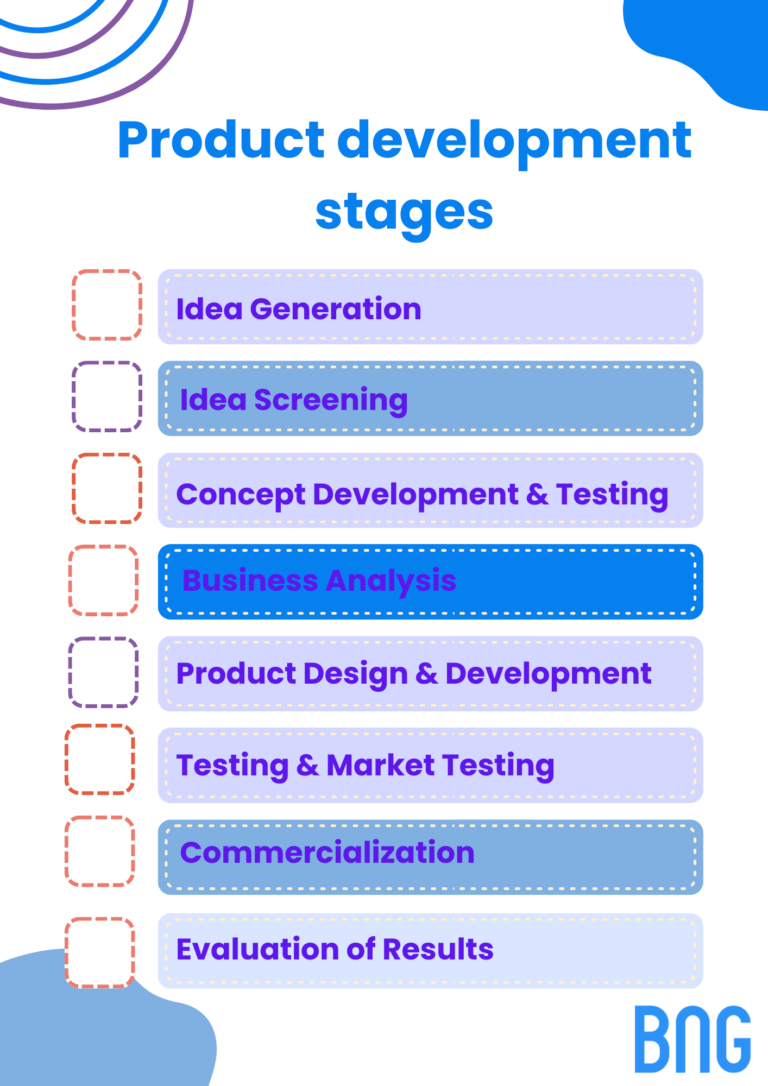 Product development stages

Idea Generation

Idea Screening

Concept Development & Testing

Business Analysis

Product Design & Development

Testing & Market Testing

Commercialization

Evaluation of Results

BNG